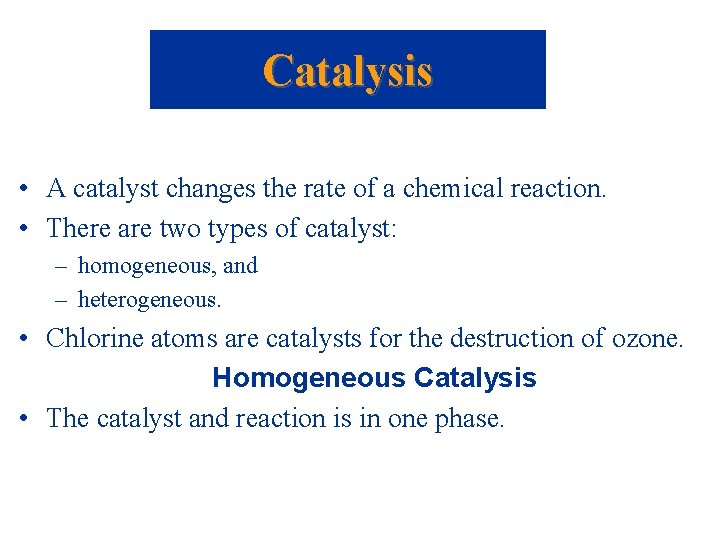 Catalysis

• A catalyst changes the rate of a chemical reaction.
• There are two types of catalyst:
– homogeneous, and
– heterogeneous.
• Chlorine atoms are catalysts for the destruction of ozone.

Homogeneous Catalysis

• The catalyst and reaction is in one phase.